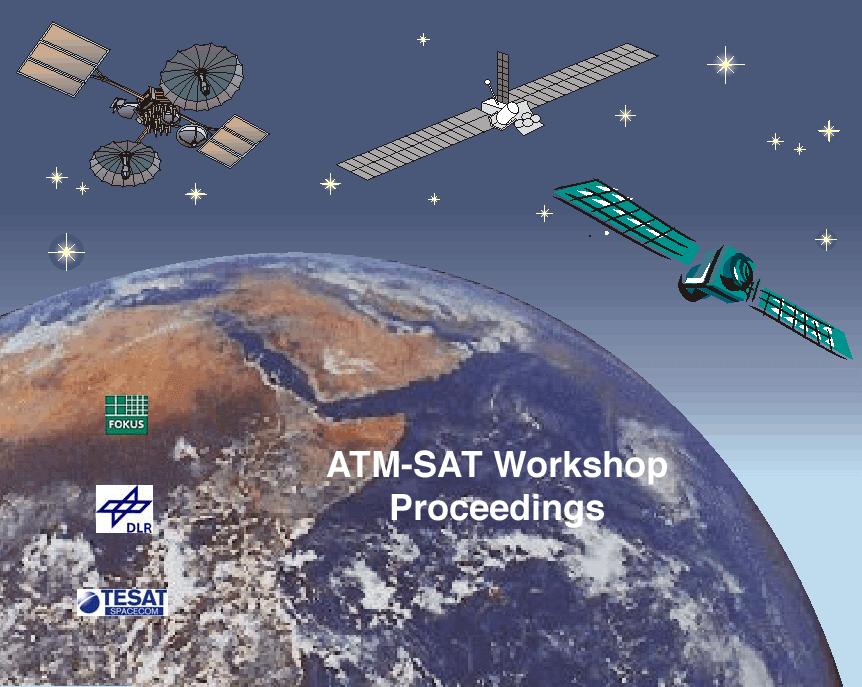 FOKUS

DLR

TESAT SPACECOM

ATM-SAT Workshop Proceedings